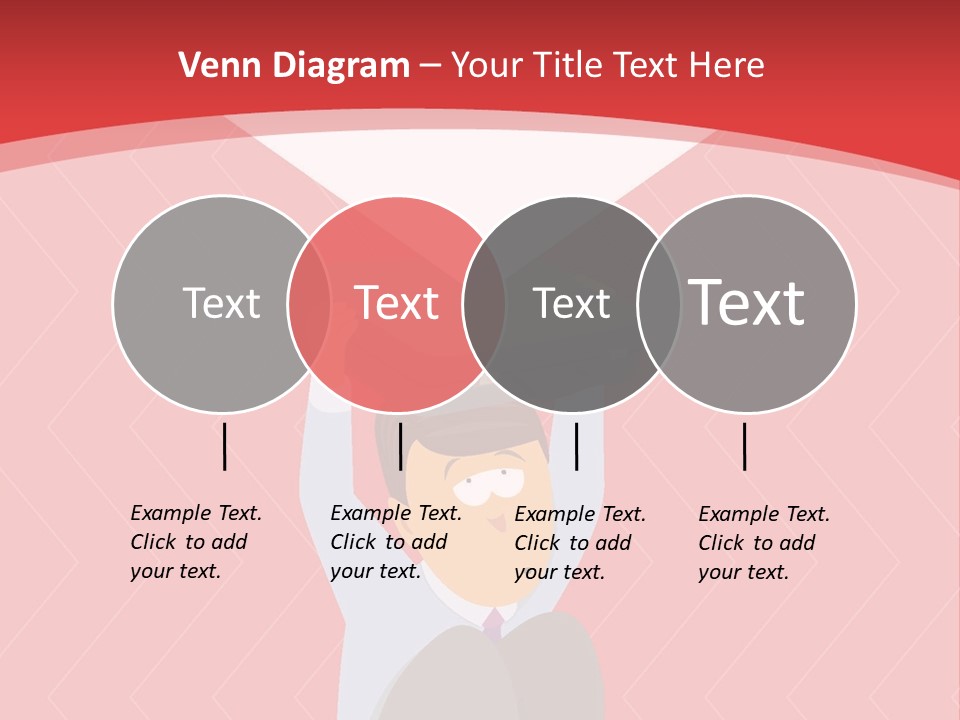 Venn Diagram – Your Title Text Here

Text

Text

Text

Text

Example Text. Click to add your text.

Example Text. Click to add your text.

Example Text. Click to add your text.

Example Text. Click to add your text.